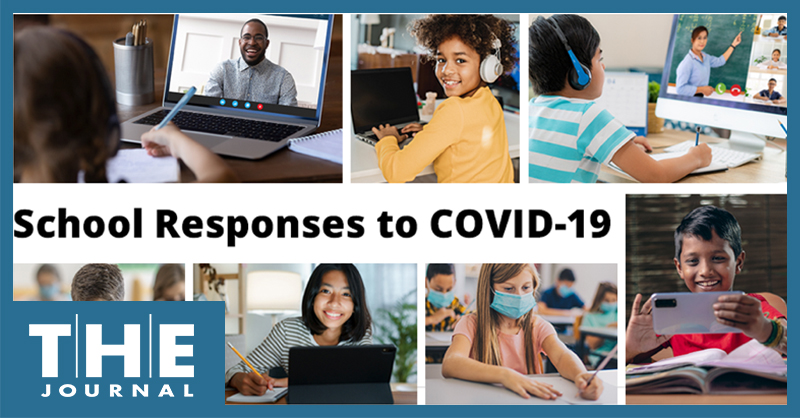 School Responses to COVID-19

THE
JOURNAL